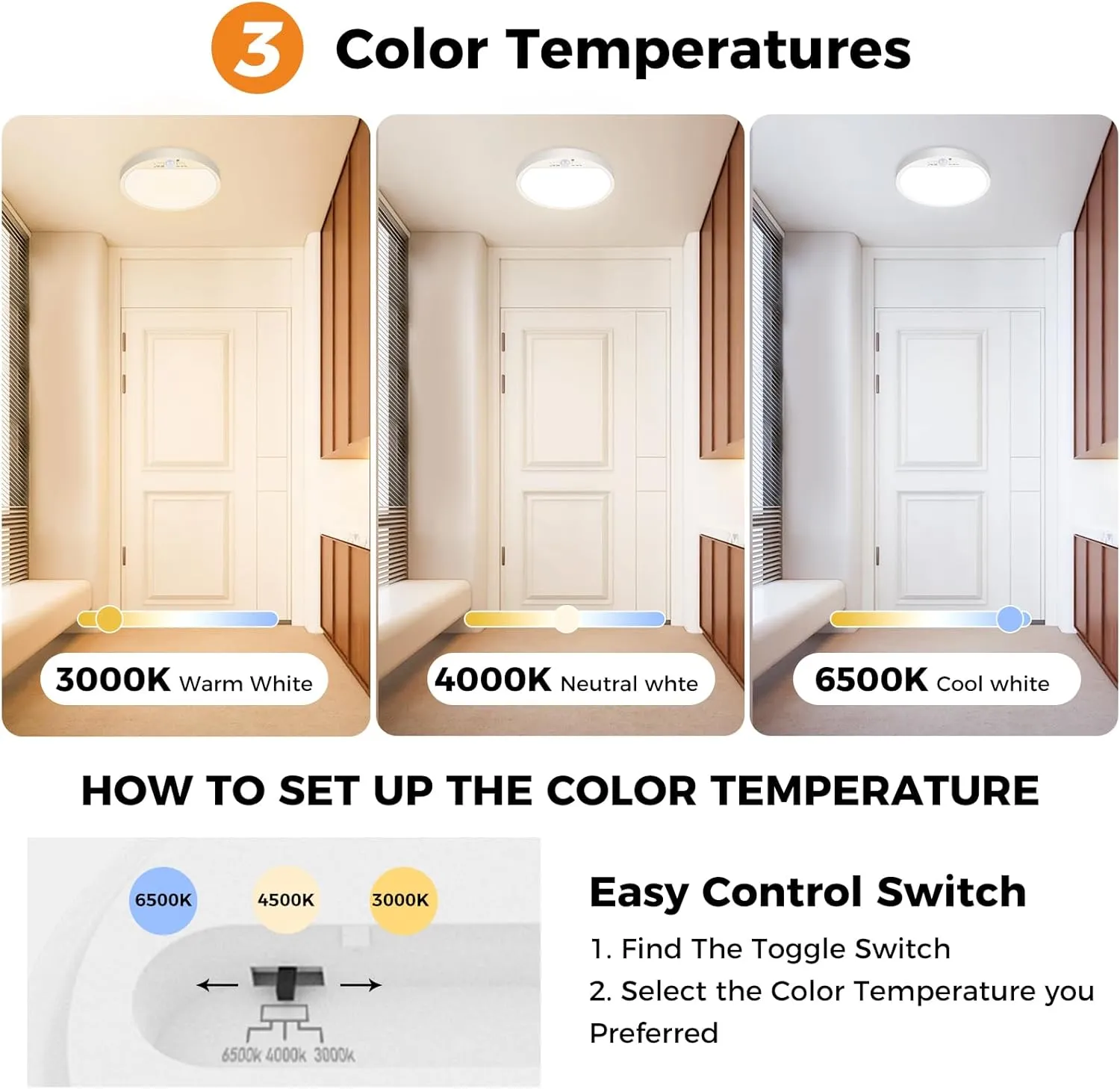 3 Color Temperatures

3000K Warm White

4000K Neutral whte

6500K Cool white

HOW TO SET UP THE COLOR TEMPERATURE

6500K 4500K 3000K

6500k 4000k 3000k

Easy Control Switch

1. Find The Toggle Switch

2. Select the Color Temperature you Preferred